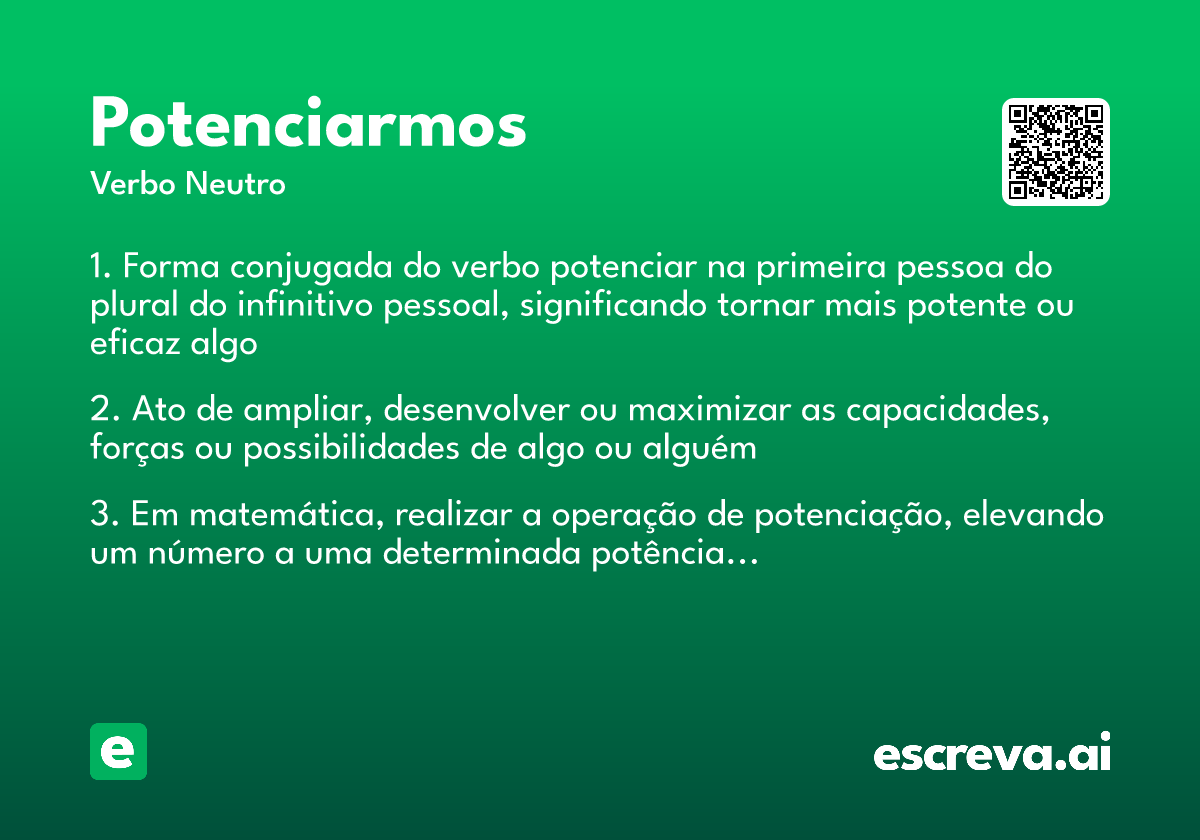 Potenciarmos

Verbo Neutro

1. Forma conjugada do verbo potenciar na primeira pessoa do plural do infinitivo pessoal, significando tornar mais potente ou eficaz algo

2. Ato de ampliar, desenvolver ou maximizar as capacidades, forças ou possibilidades de algo ou alguém

3. Em matemática, realizar a operação de potenciação, elevando um número a uma determinada potência...

e

escreva.ai